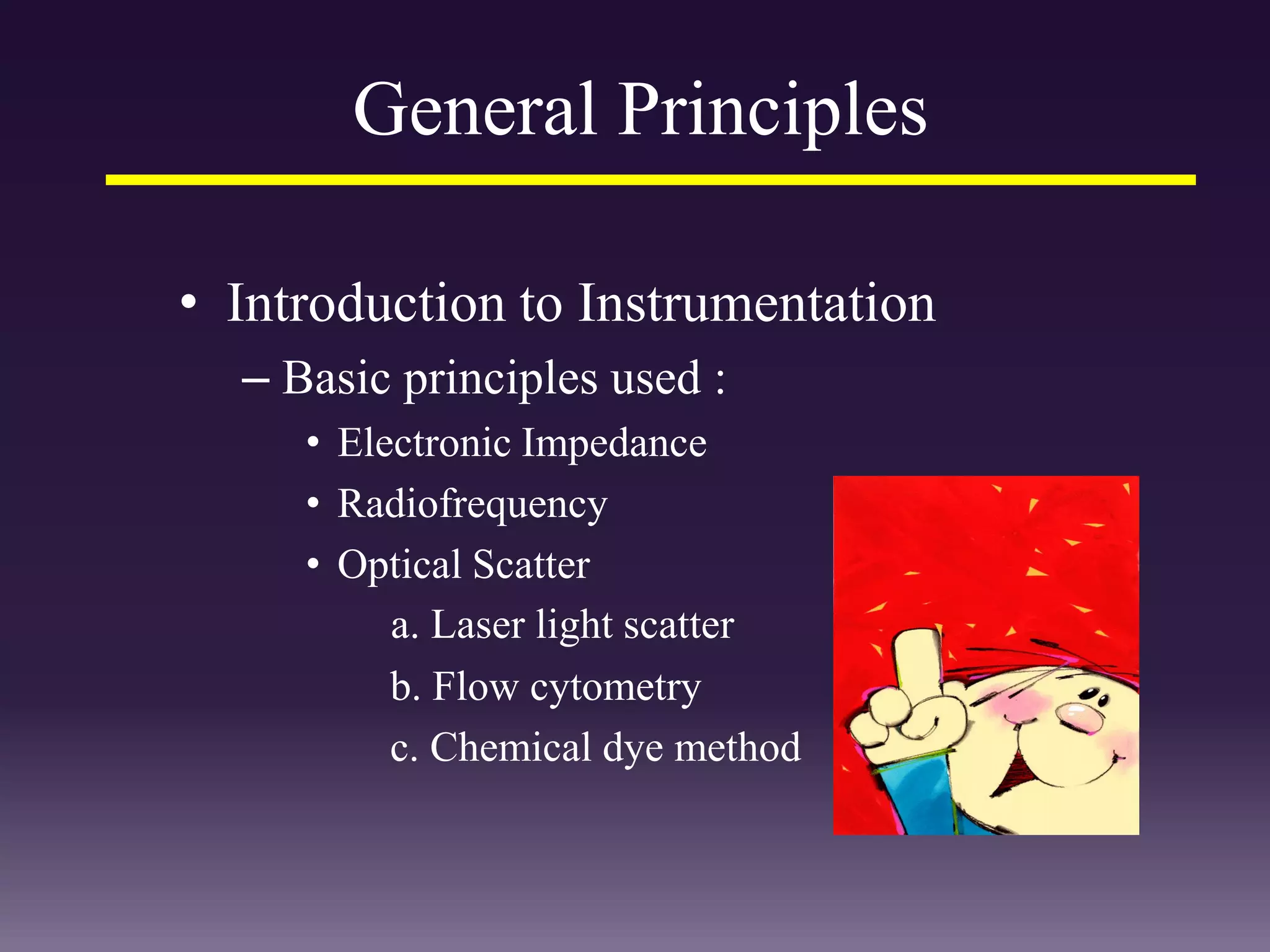 General Principles

• Introduction to Instrumentation
– Basic principles used :
• Electronic Impedance
• Radiofrequency
• Optical Scatter
a. Laser light scatter
b. Flow cytometry
c. Chemical dye method